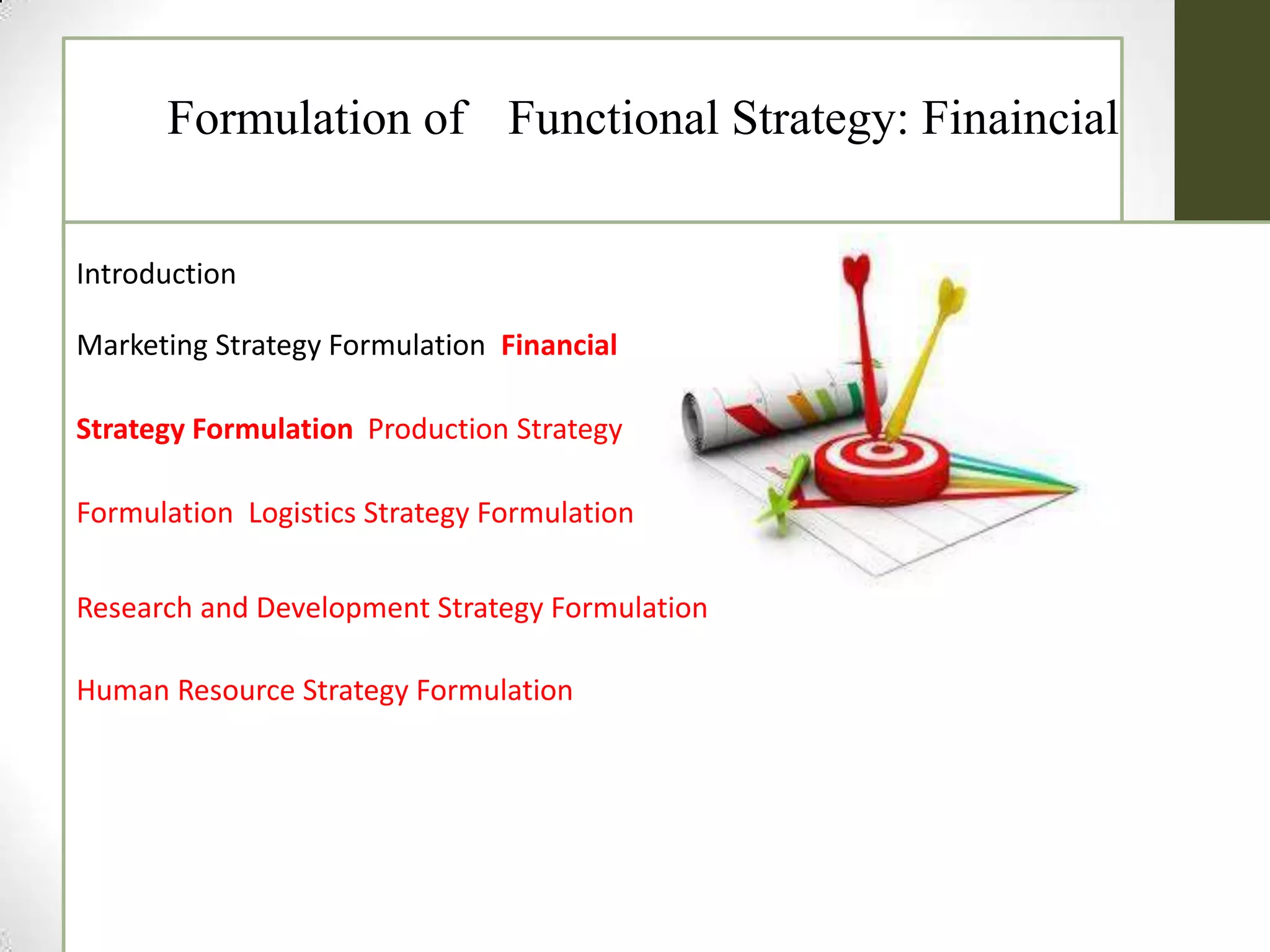 Formulation of Functional Strategy: Finaincial

Introduction

Marketing Strategy Formulation Financial

Strategy Formulation Production Strategy

Formulation Logistics Strategy Formulation

Research and Development Strategy Formulation

Human Resource Strategy Formulation